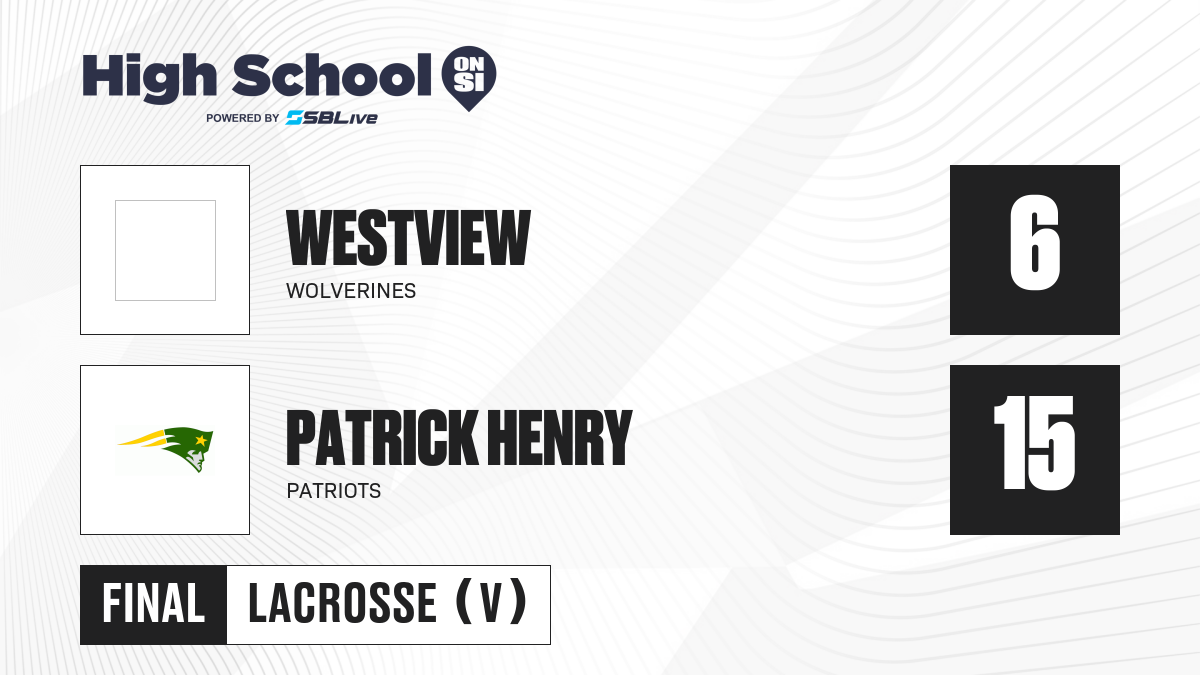 High School ON SI
POWERED BY SBLive

WESTVIEW
WOLVERINES

6

PATRICK HENRY
PATRIOTS

15

FINAL LACROSSE (V)